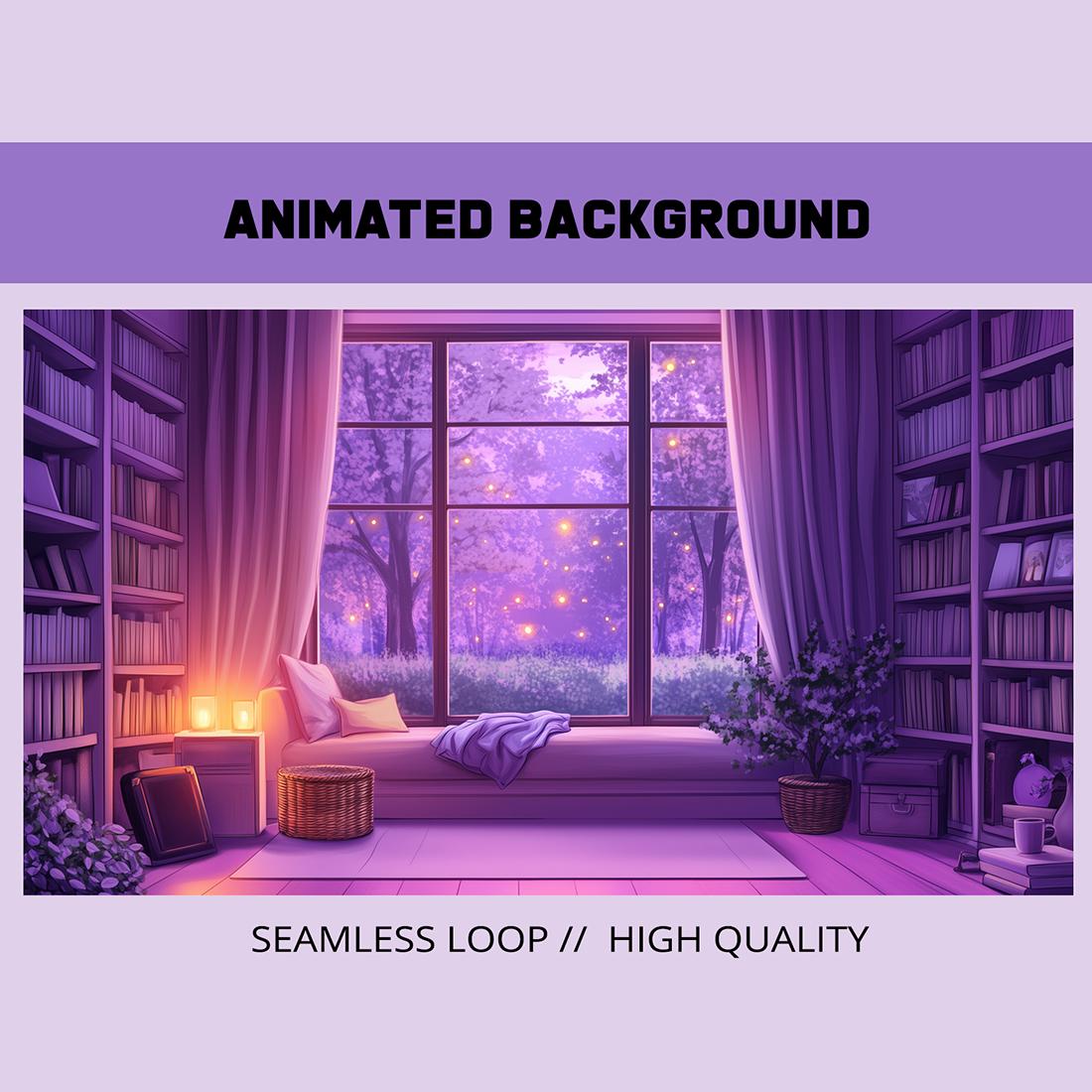 ANIMATED BACKGROUND

SEAMLESS LOOP // HIGH QUALITY